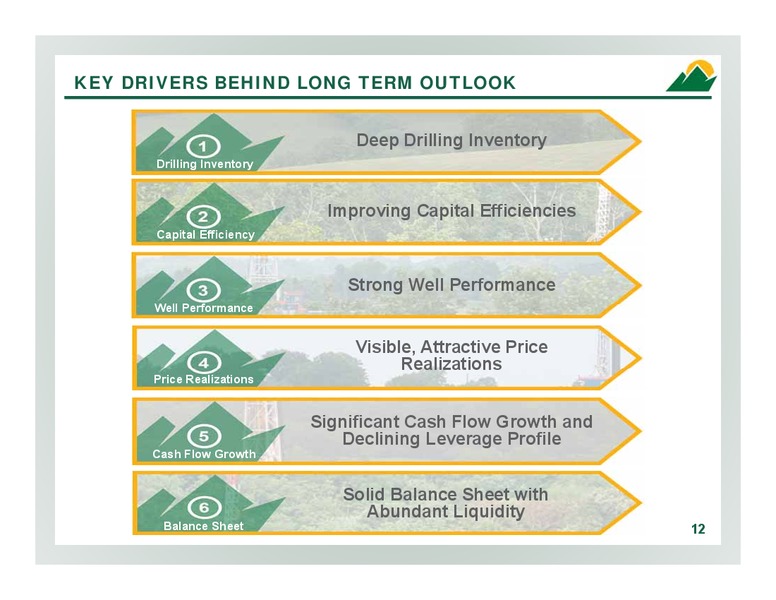 KEY DRIVERS BEHIND LONG TERM OUTLOOK

1
Drilling Inventory
Deep Drilling Inventory

2
Capital Efficiency
Improving Capital Efficiencies

3
Well Performance
Strong Well Performance

4
Price Realizations
Visible, Attractive Price Realizations

5
Cash Flow Growth
Significant Cash Flow Growth and Declining Leverage Profile

6
Balance Sheet
Solid Balance Sheet with Abundant Liquidity

12